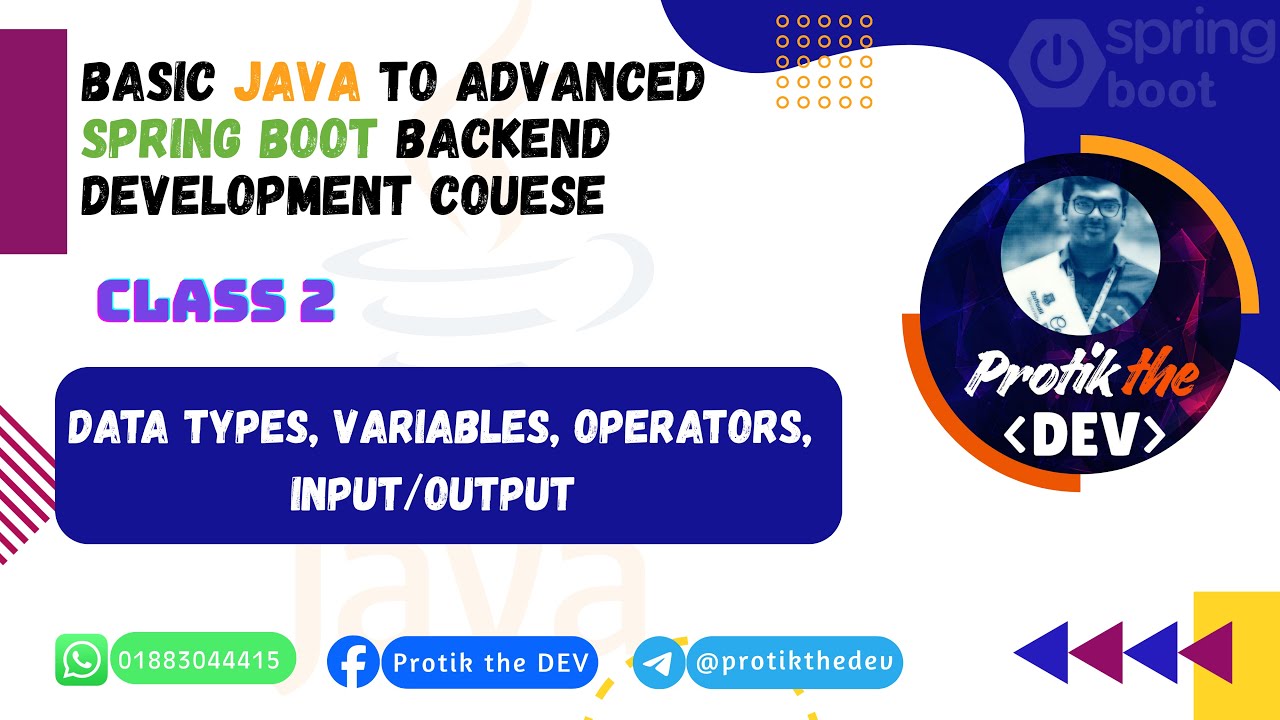 BASIC JAVA TO ADVANCED SPRING BOOT BACKEND DEVELOPMENT COUESE

spring boot

CLASS 2

Protik the <DEV>

DATA TYPES, VARIABLES, OPERATORS, INPUT/OUTPUT

Java

01883044415

Protik the DEV

@protikthedev